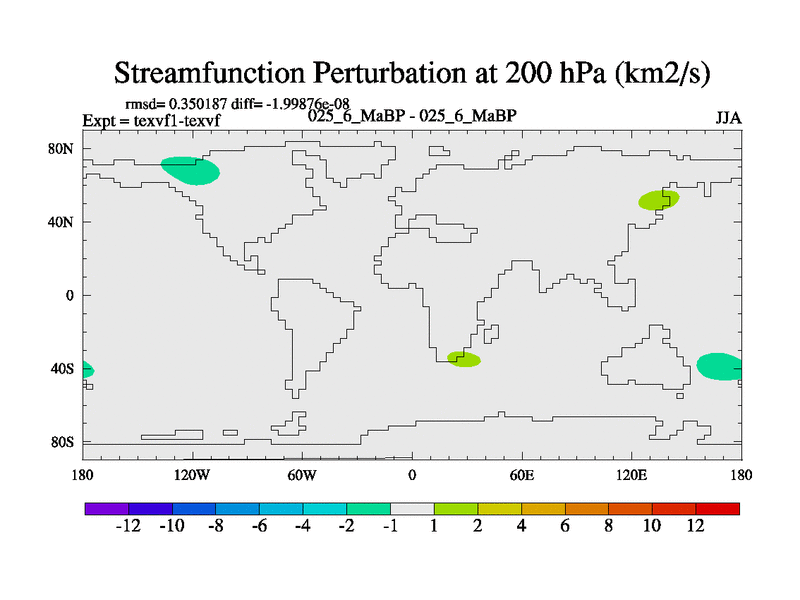 Streamfunction Perturbation at 200 hPa (km2/s)

rmsd= 0.350187 diff= -1.99876e-08
Expt = texvf1-texvf
025_6_MaBP - 025_6_MaBP
JJA

80N
40N
0
40S
80S

180
120W
60W
0
60E
120E
180

-12 -10 -8 -6 -4 -2 -1 1 2 4 6 8 10 12